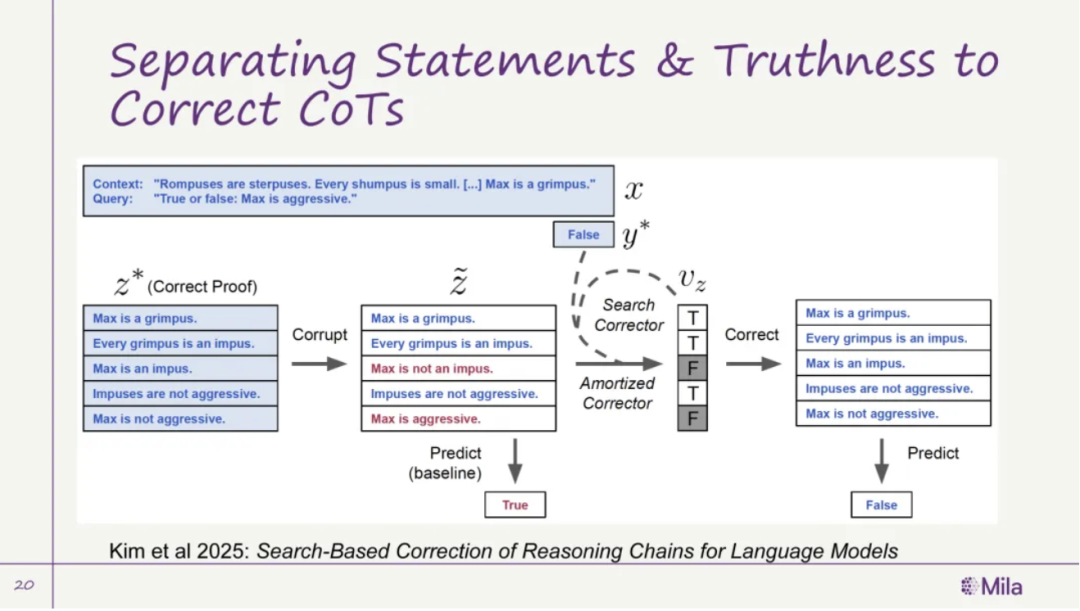 Separating Statements & Truthness to Correct CoTs

Context: "Rompuses are sterpuses. Every shumpus is small. [...] Max is a grimpus."
Query: "True or false: Max is aggressive."

$x$

False $y^*$

$z^*$ (Correct Proof)

Max is a grimpus.
Every grimpus is an impus.
Max is an impus.
Impuses are not aggressive.
Max is not aggressive.

Corrupt

$\tilde{z}$

Max is a grimpus.
Every grimpus is an impus.
Max is not an impus.
Impuses are not aggressive.
Max is aggressive.

Predict (baseline)

True

Search Corrector

Amortized Corrector

$v_z$

T
T
F
T
F

Correct

Max is a grimpus.
Every grimpus is an impus.
Max is an impus.
Impuses are not aggressive.
Max is not aggressive.

Predict

False

Kim et al 2025: Search-Based Correction of Reasoning Chains for Language Models

20

Mila